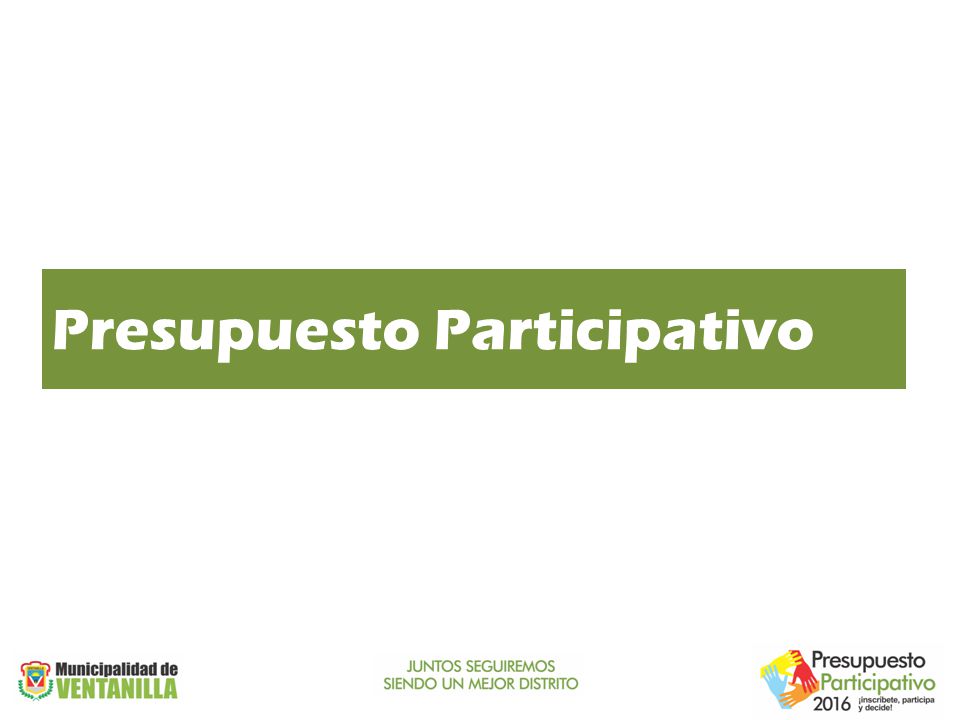 Presupuesto Participativo

Municipalidad de VENTANILLA

JUNTOS SEGUIREMOS SIENDO UN MEJOR DISTRITO

Presupuesto Participativo 2016 ¡Inscríbete, participa y decide!